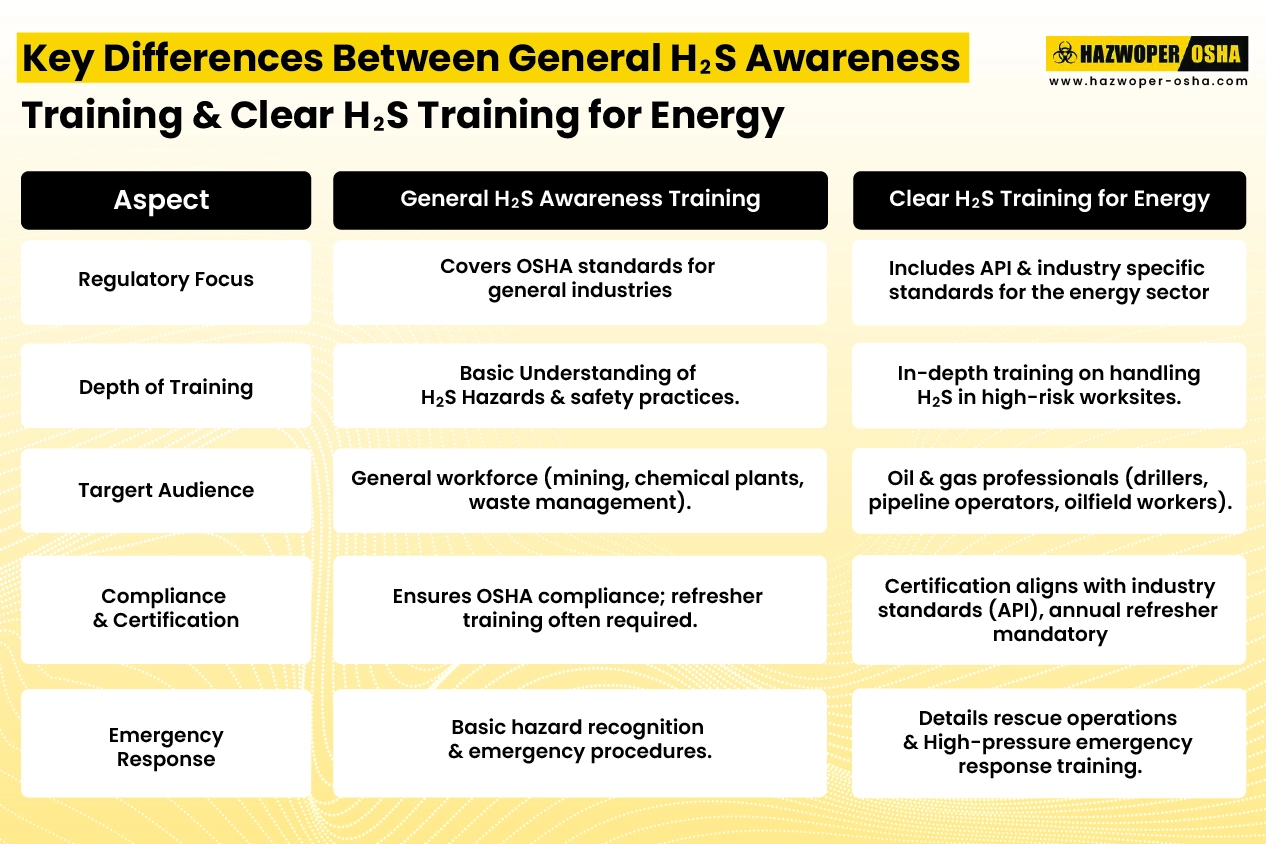 Key Differences Between General $H_2S$ Awareness Training & Clear $H_2S$ Training for Energy

HAZWOPER OSHA
www.hazwoper-osha.com

| Aspect | General $H_2S$ Awareness Training | Clear $H_2S$ Training for Energy |
|---|---|---|
| Regulatory Focus | Covers OSHA standards for general industries | Includes API & industry specific standards for the energy sector |
| Depth of Training | Basic Understanding of $H_2S$ Hazards & safety practices. | In-depth training on handling $H_2S$ in high-risk worksites. |
| Targert Audience | General workforce (mining, chemical plants, waste management). | Oil & gas professionals (drillers, pipeline operators, oilfield workers). |
| Compliance & Certification | Ensures OSHA compliance; refresher training often required. | Certification aligns with industry standards (API), annual refresher mandatory |
| Emergency Response | Basic hazard recognition & emergency procedures. | Details rescue operations & High-pressure emergency response training. |